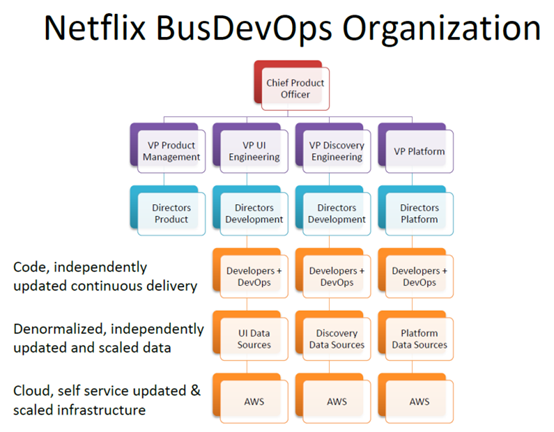 Netflix BusDevOps Organization

Chief Product Officer

VP Product Management

VP UI Engineering

VP Discovery Engineering

VP Platform

Directors Product

Directors Development

Directors Development

Directors Platform

Code, independently updated continuous delivery

Developers + DevOps

Developers + DevOps

Developers + DevOps

Denormalized, independently updated and scaled data

UI Data Sources

Discovery Data Sources

Platform Data Sources

Cloud, self service updated & scaled infrastructure

AWS

AWS

AWS